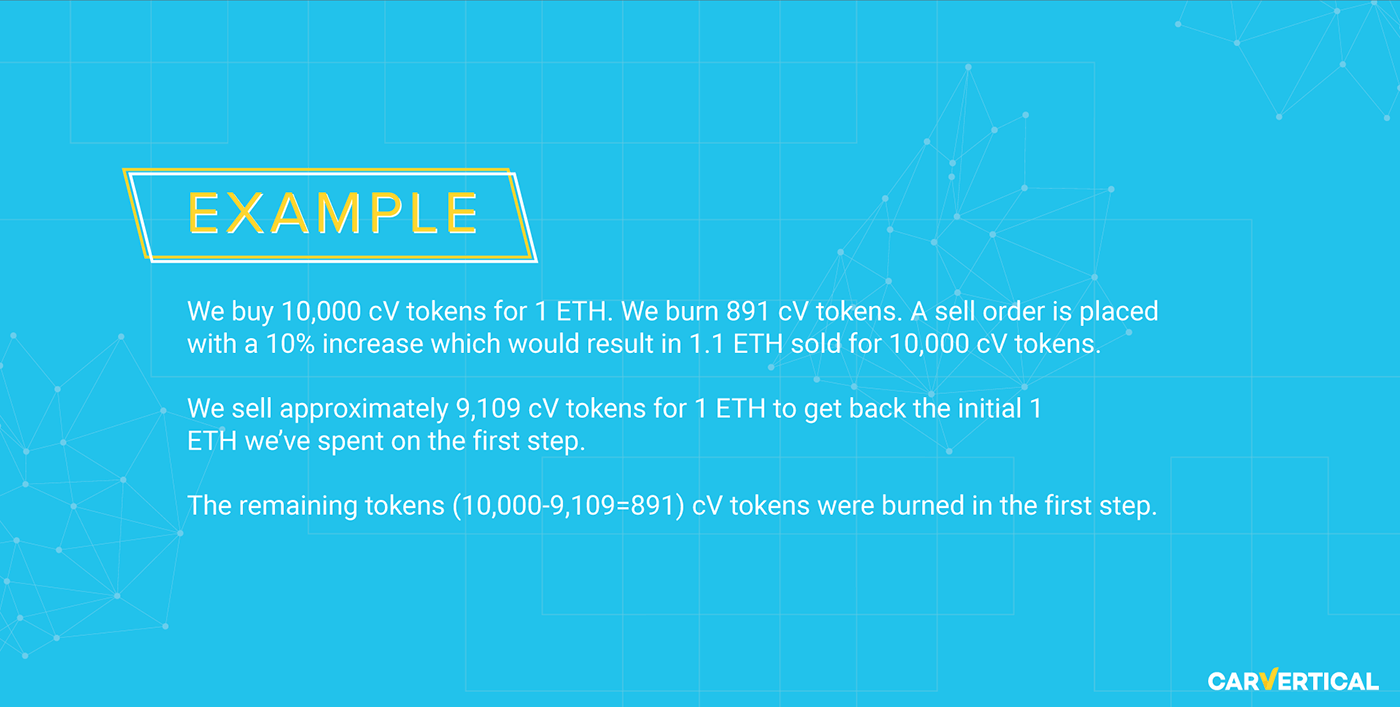 EXAMPLE

We buy 10,000 cV tokens for 1 ETH. We burn 891 cV tokens. A sell order is placed with a 10% increase which would result in 1.1 ETH sold for 10,000 cV tokens.

We sell approximately 9,109 cV tokens for 1 ETH to get back the initial 1 ETH we've spent on the first step.

The remaining tokens (10,000-9,109=891) cV tokens were burned in the first step.

CARVERTICAL